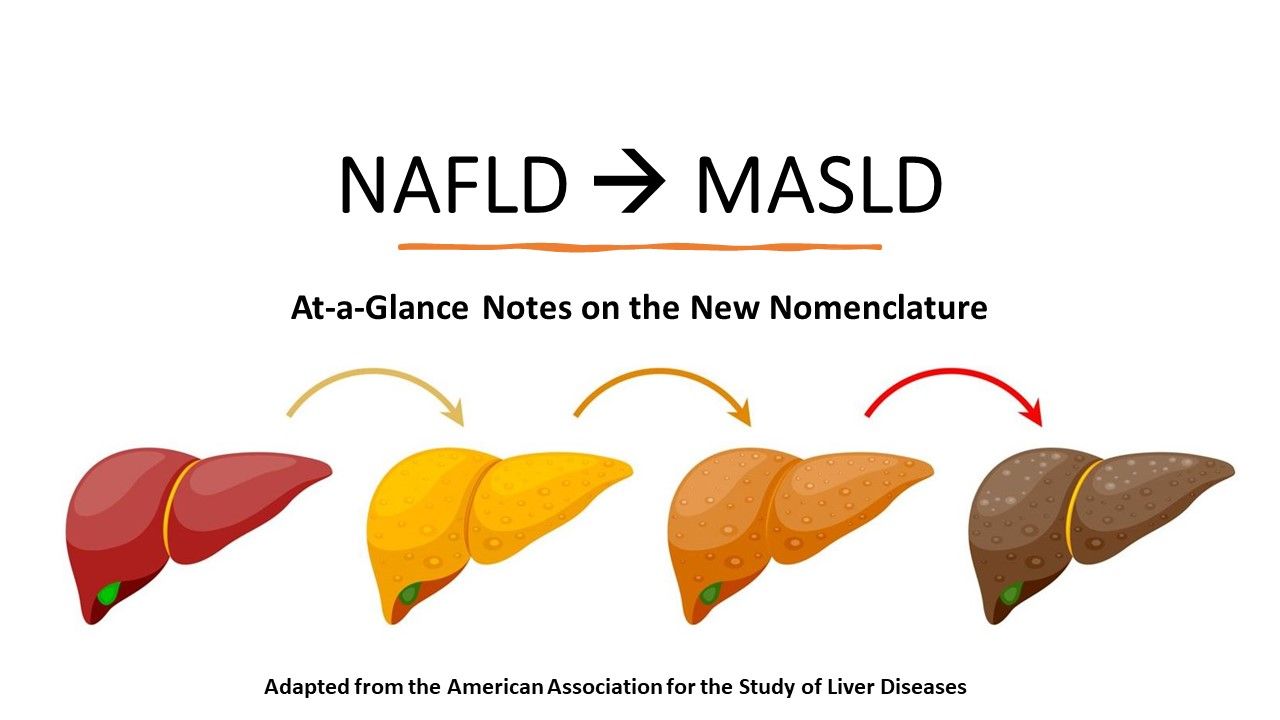 NAFLD → MASLD

At-a-Glance Notes on the New Nomenclature

Adapted from the American Association for the Study of Liver Diseases